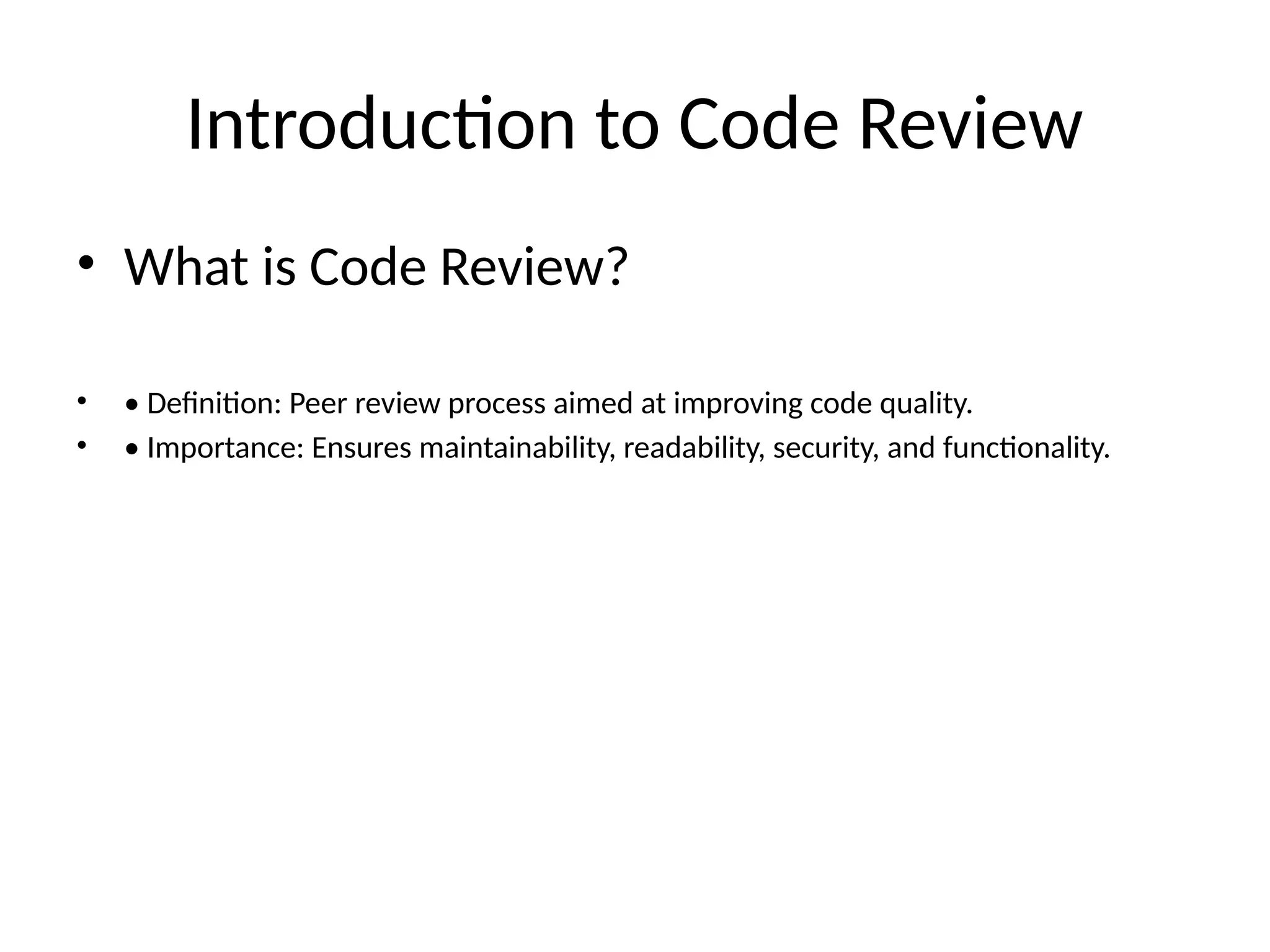 Introduction to Code Review

• What is Code Review?

• • Definition: Peer review process aimed at improving code quality.
• • Importance: Ensures maintainability, readability, security, and functionality.